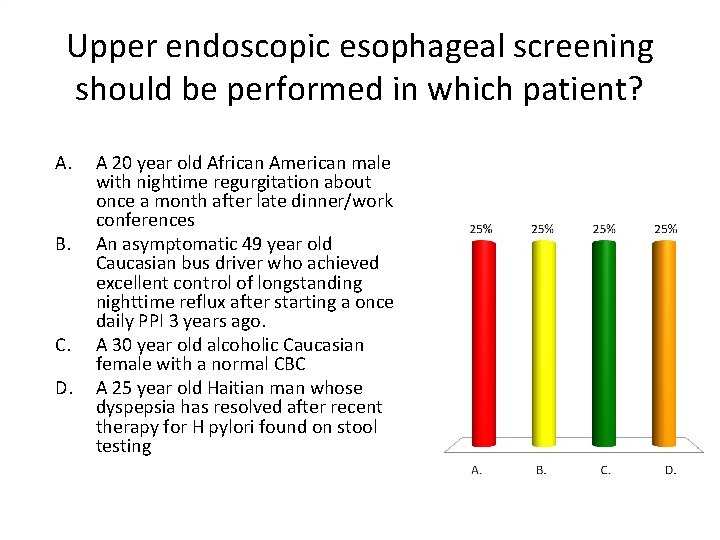 Upper endoscopic esophageal screening should be performed in which patient?

A. A 20 year old African American male with nightime regurgitation about once a month after late dinner/work conferences
B. An asymptomatic 49 year old Caucasian bus driver who achieved excellent control of longstanding nighttime reflux after starting a once daily PPI 3 years ago.
C. A 30 year old alcoholic Caucasian female with a normal CBC
D. A 25 year old Haitian man whose dyspepsia has resolved after recent therapy for H pylori found on stool testing

25% 25% 25% 25%

A. B. C. D.